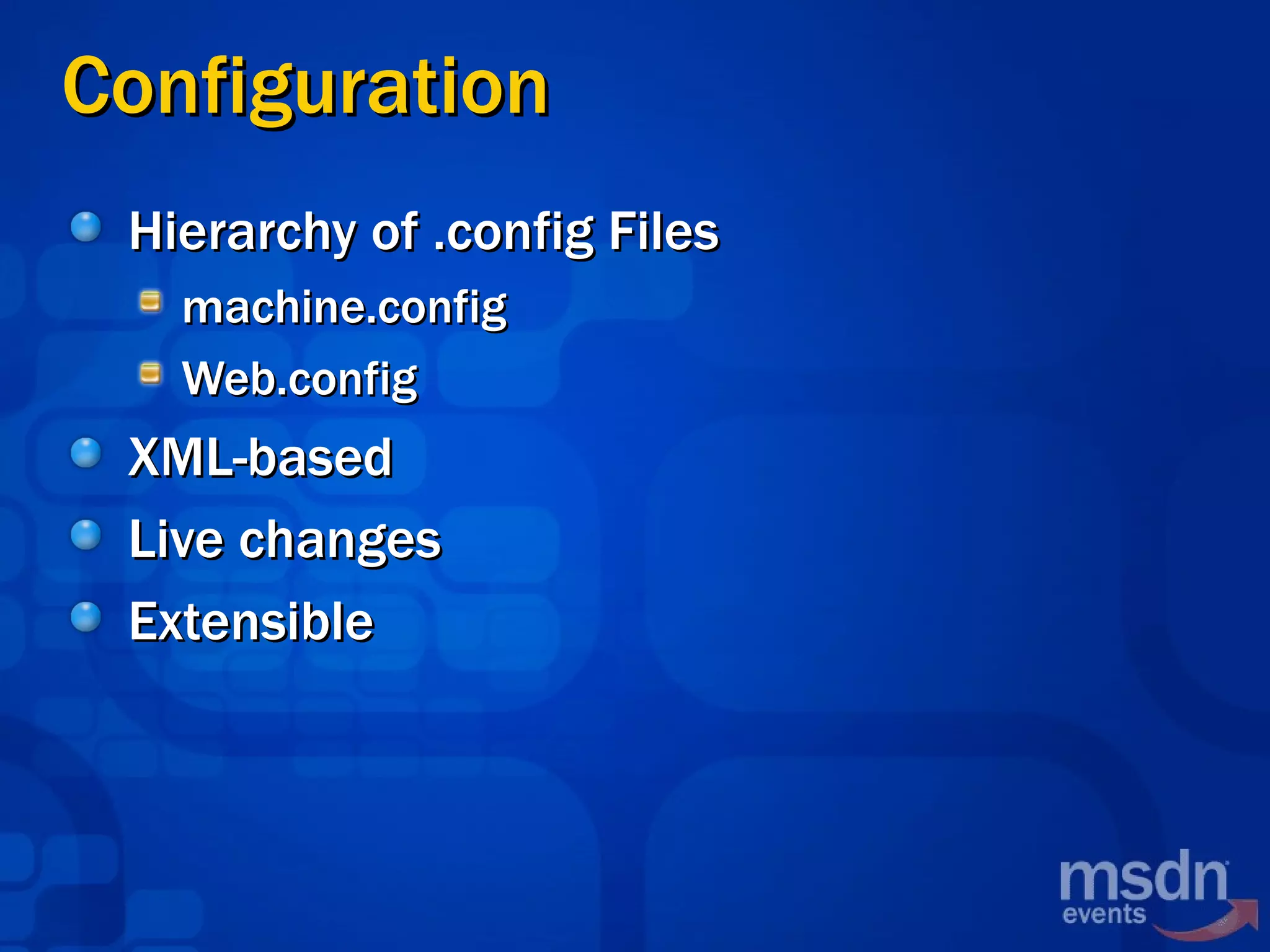 Configuration

Hierarchy of .config Files

machine.config

Web.config

XML-based

Live changes

Extensible

msdn events